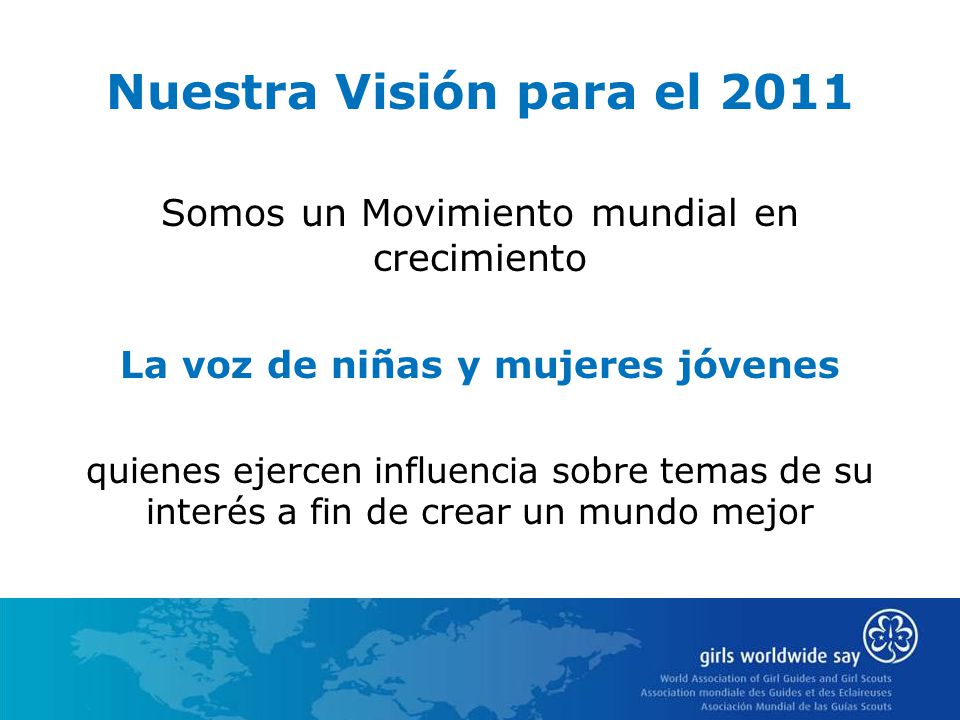 Nuestra Visión para el 2011

Somos un Movimiento mundial en crecimiento

La voz de niñas y mujeres jóvenes

quienes ejercen influencia sobre temas de su interés a fin de crear un mundo mejor

girls worldwide say
World Association of Girl Guides and Girl Scouts
Association mondiale des Guides et des Eclaireuses
Asociación Mundial de las Guías Scouts